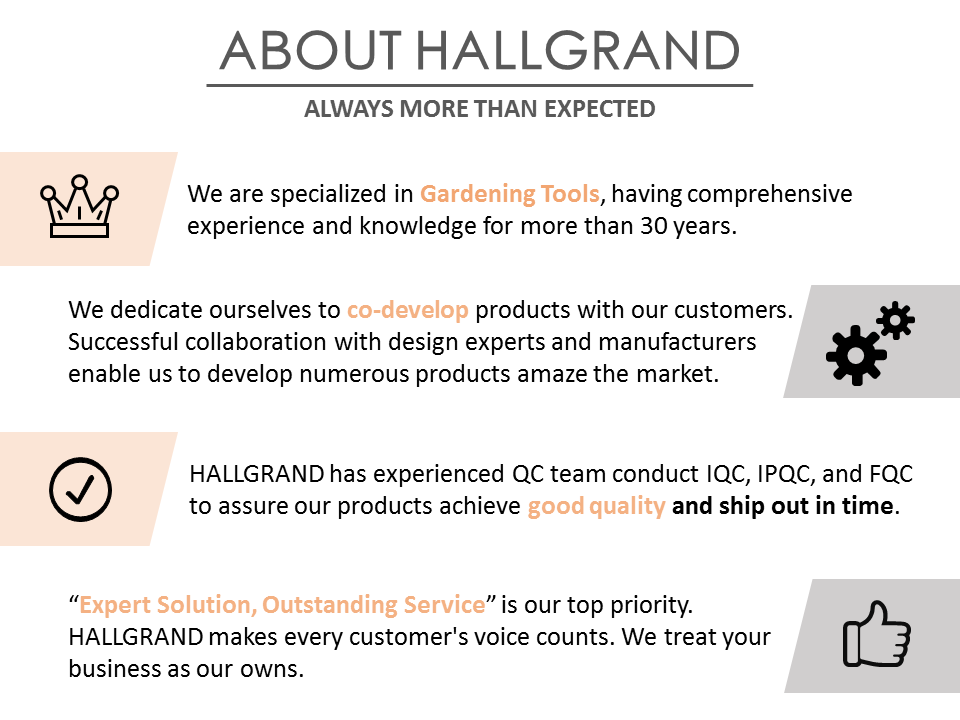 ABOUT HALLGRAND

ALWAYS MORE THAN EXPECTED

We are specialized in Gardening Tools, having comprehensive experience and knowledge for more than 30 years.

We dedicate ourselves to co-develop products with our customers. Successful collaboration with design experts and manufacturers enable us to develop numerous products amaze the market.

HALLGRAND has experienced QC team conduct IQC, IPQC, and FQC to assure our products achieve good quality and ship out in time.

“Expert Solution, Outstanding Service” is our top priority. HALLGRAND makes every customer's voice counts. We treat your business as our owns.